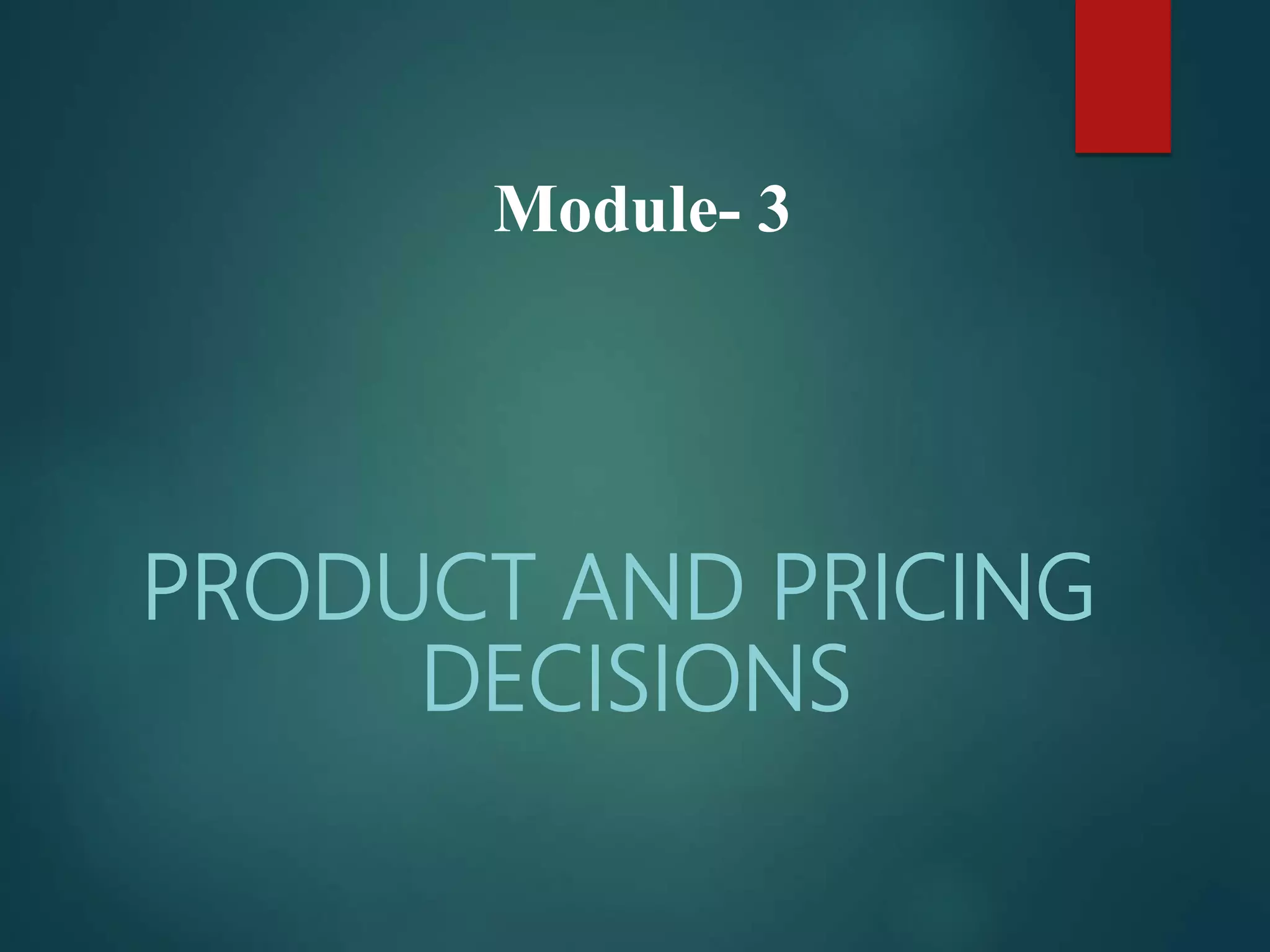 Module- 3

PRODUCT AND PRICING DECISIONS